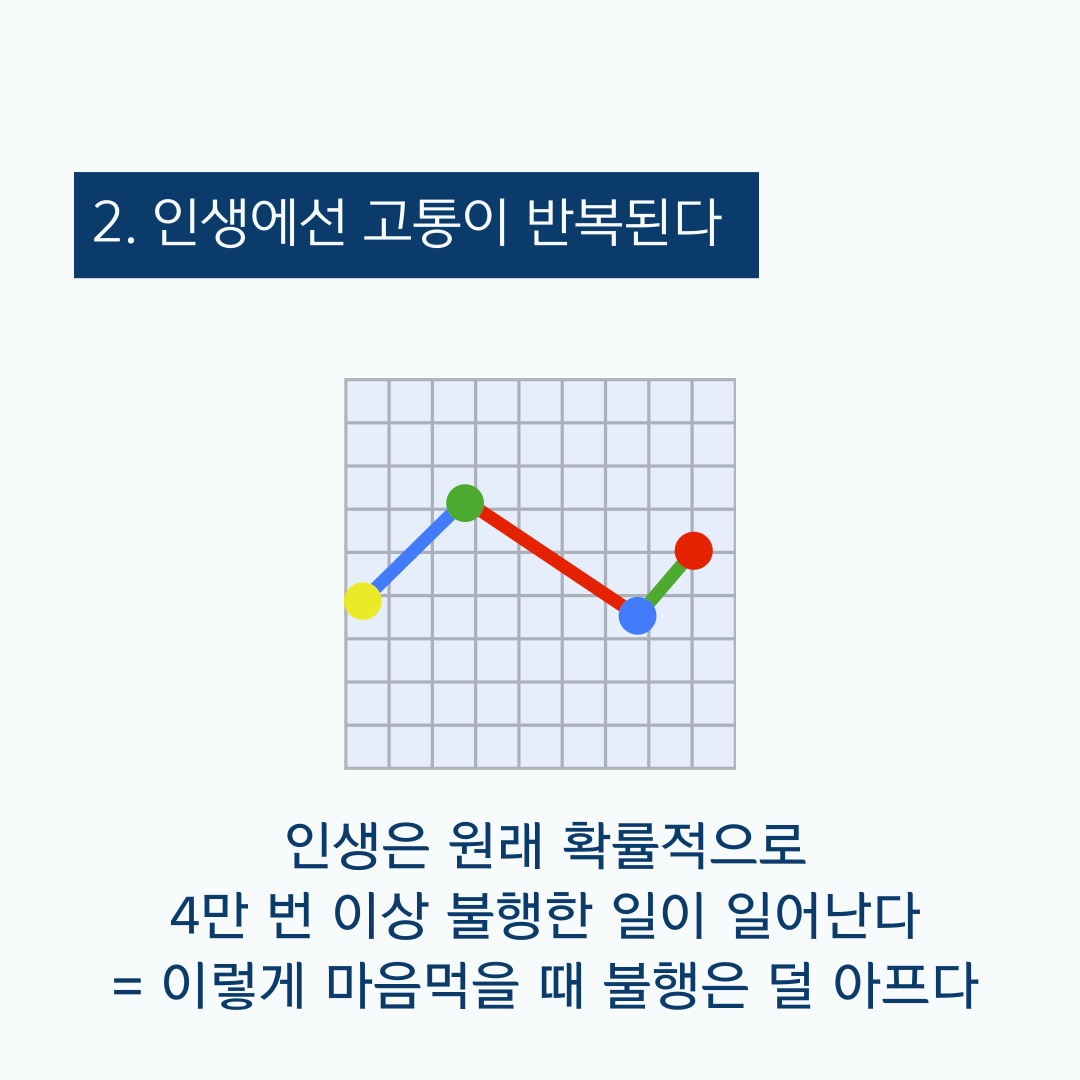 2. 인생에선 고통이 반복된다

인생은 원래 확률적으로
4만 번 이상 불행한 일이 일어난다
= 이렇게 마음먹을 때 불행은 덜 아프다